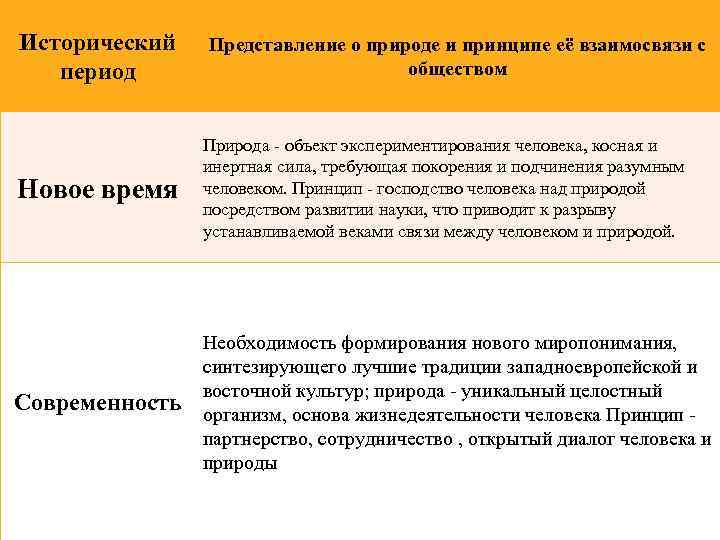 | Исторический период | Представление о природе и принципе её взаимосвязи с обществом |
|---|---|
| Новое время | Природа - объект экспериментирования человека, косная и инертная сила, требующая покорения и подчинения разумным человеком. Принцип - господство человека над природой посредством развитии науки, что приводит к разрыву устанавливаемой веками связи между человеком и природой. |
| Современность | Необходимость формирования нового миропонимания, синтезирующего лучшие традиции западноевропейской и восточной культур; природа - уникальный целостный организм, основа жизнедеятельности человека Принцип - партнерство, сотрудничество , открытый диалог человека и природы |